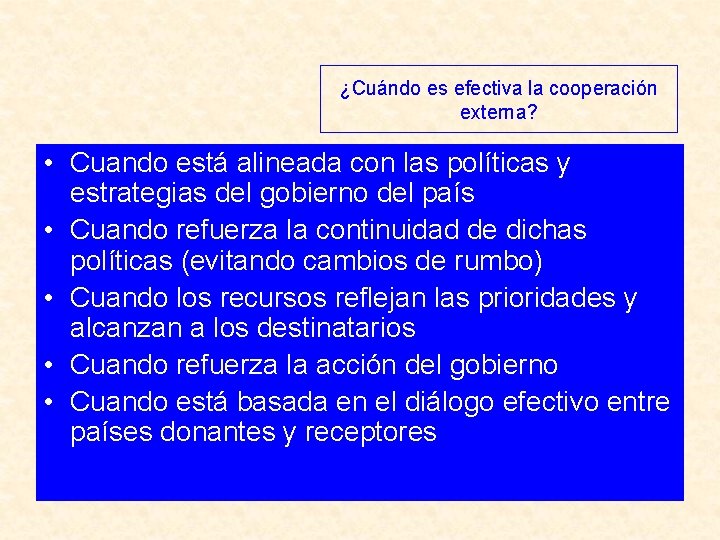 ¿Cuándo es efectiva la cooperación externa?

• Cuando está alineada con las políticas y estrategias del gobierno del país
• Cuando refuerza la continuidad de dichas políticas (evitando cambios de rumbo)
• Cuando los recursos reflejan las prioridades y alcanzan a los destinatarios
• Cuando refuerza la acción del gobierno
• Cuando está basada en el diálogo efectivo entre países donantes y receptores